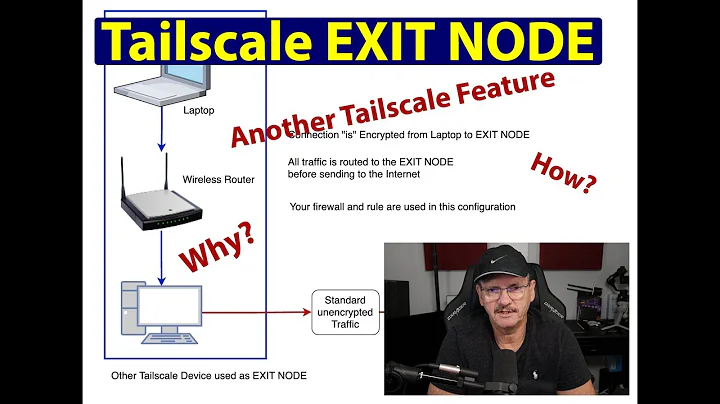 Tailscale EXIT NODE

Laptop

Another Tailscale Feature

Connection "is" Encrypted from Laptop to EXIT NODE

All traffic is routed to the EXIT NODE before sending to the Internet

How?

Wireless Router

Your firewall and rule are used in this configuration

Why?

Standard unencrypted Traffic

Other Tailscale Device used as EXIT NODE